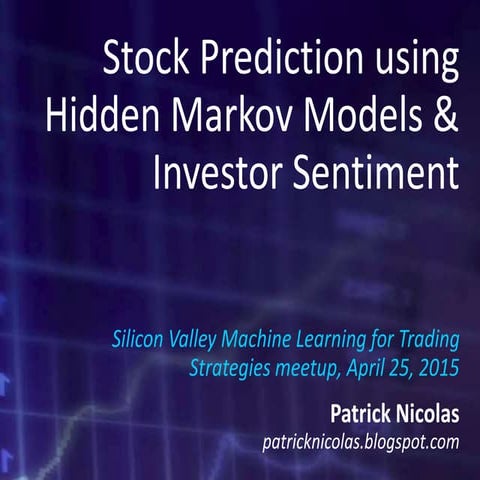 Stock Prediction using Hidden Markov Models & Investor Sentiment

Silicon Valley Machine Learning for Trading Strategies meetup, April 25, 2015

Patrick Nicolas
patricknicolas.blogspot.com